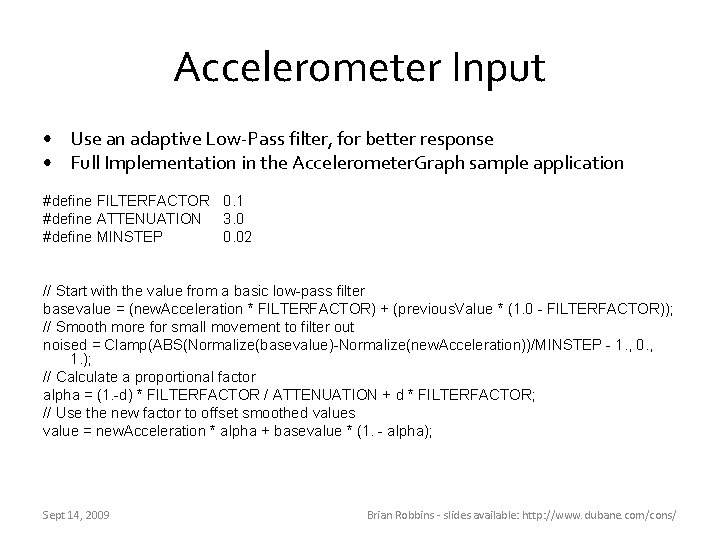 Accelerometer Input

• Use an adaptive Low-Pass filter, for better response
• Full Implementation in the AccelerometerGraph sample application

#define FILTERFACTOR 0.1
#define ATTENUATION 3.0
#define MINSTEP 0.02

// Start with the value from a basic low-pass filter
basevalue = (newAcceleration * FILTERFACTOR) + (previousValue * (1.0 - FILTERFACTOR));
// Smooth more for small movement to filter out
noised = Clamp(ABS(Normalize(basevalue)-Normalize(newAcceleration))/MINSTEP - 1., 0., 1.);
// Calculate a proportional factor
alpha = (1.-d) * FILTERFACTOR / ATTENUATION + d * FILTERFACTOR;
// Use the new factor to offset smoothed values
value = newAcceleration * alpha + basevalue * (1. - alpha);

Sept 14, 2009

Brian Robbins - slides available: http://www.dubane.com/cons/